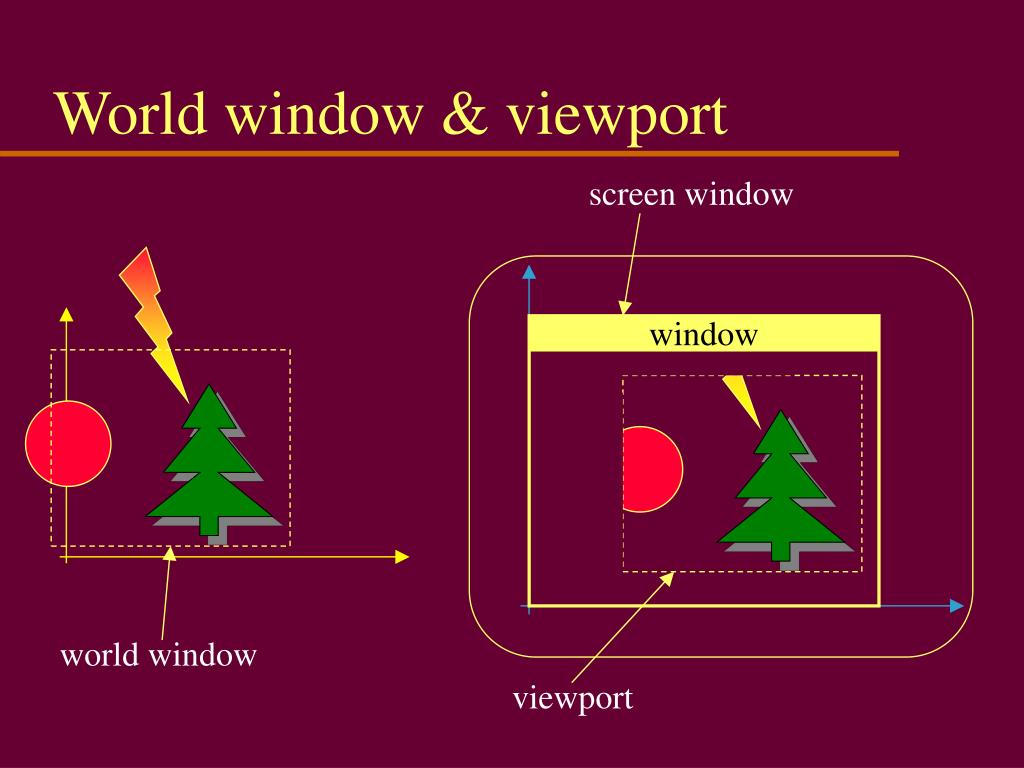 World window & viewport

screen window

window

world window

viewport